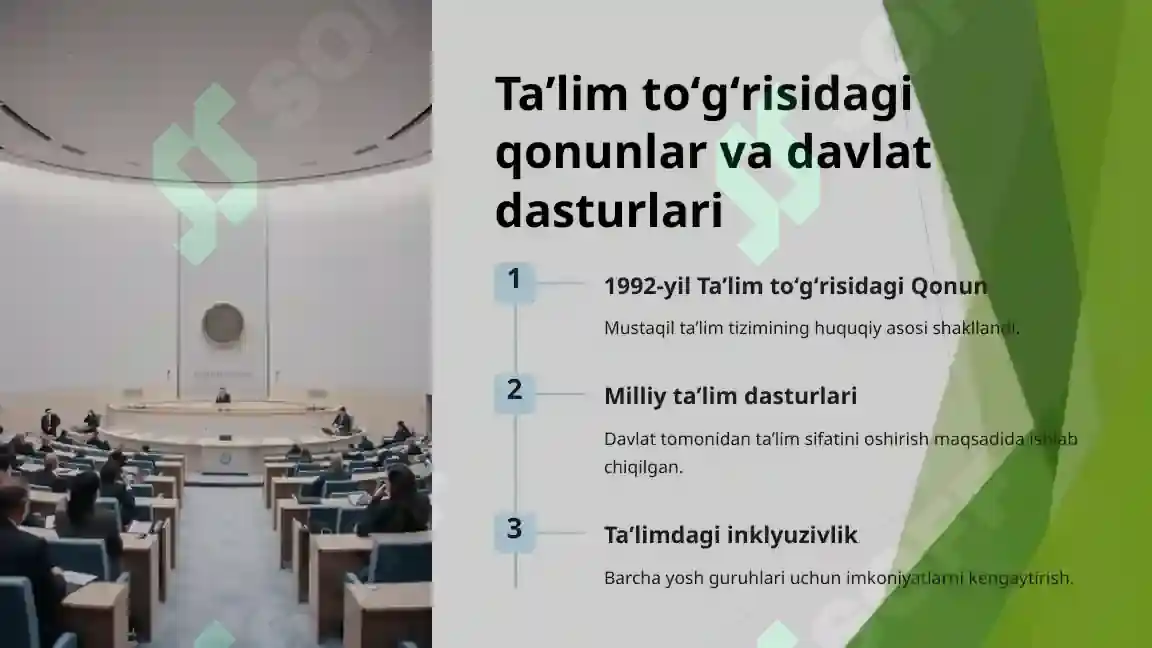 Ta’lim to‘g‘risidagi qonunlar va davlat dasturlari

1

1992-yil Ta’lim to‘g‘risidagi Qonun

Mustaqil ta’lim tizimining huquqiy asosi shakllandi.

2

Milliy ta’lim dasturlari

Davlat tomonidan ta’lim sifatini oshirish maqsadida ishlab chiqilgan.

3

Ta’limdagi inklyuzivlik

Barcha yosh guruhlari uchun imkoniyatlarni kengaytirish.